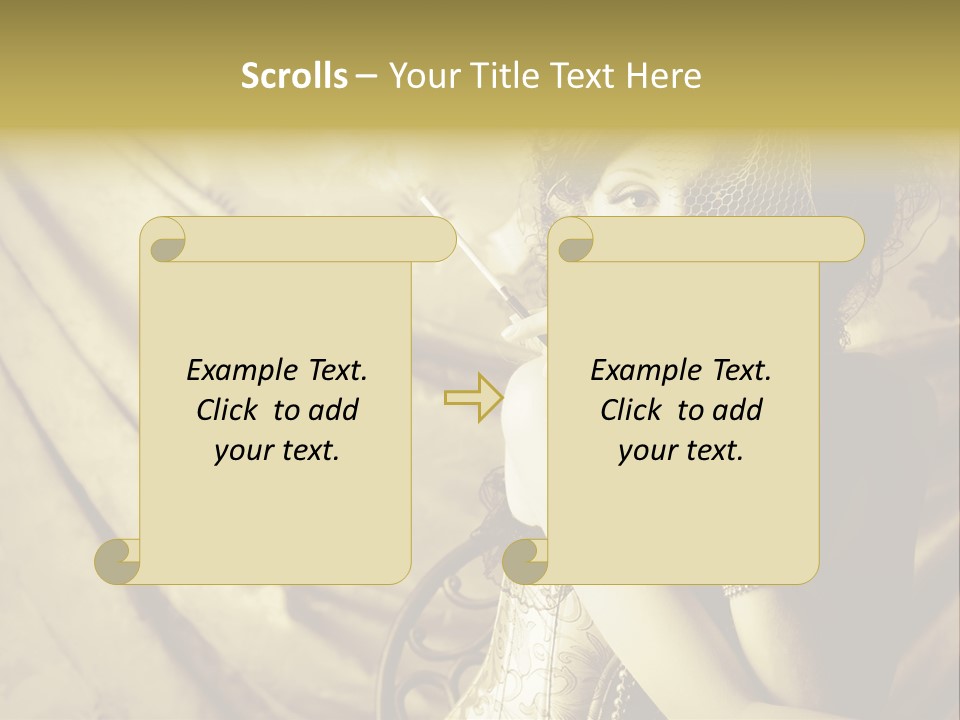 Scrolls – Your Title Text Here

Example Text. Click to add your text.

Example Text. Click to add your text.